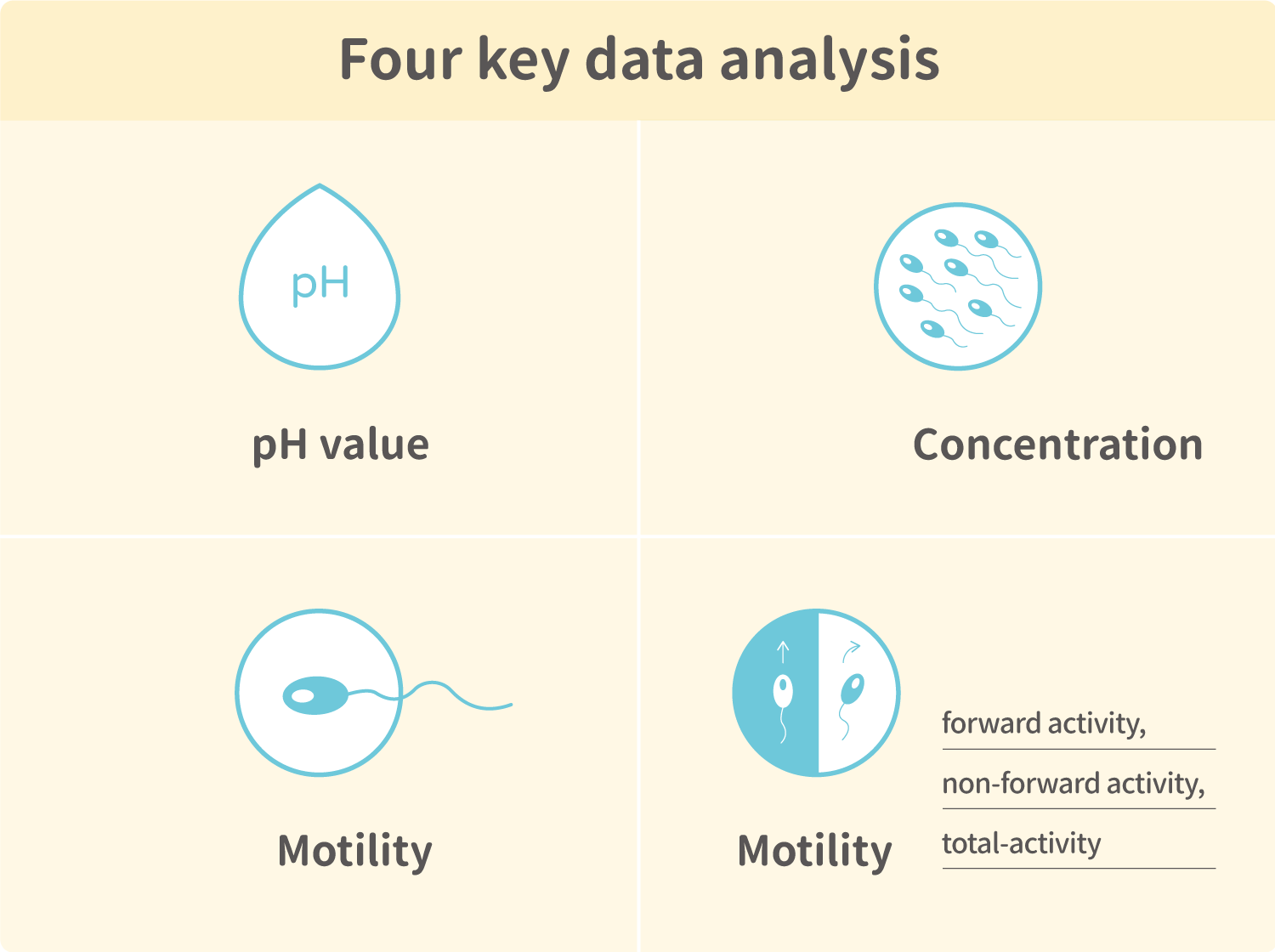 Four key data analysis

pH

pH value

Concentration

Motility

Motility

forward activity,

non-forward activity,

total-activity